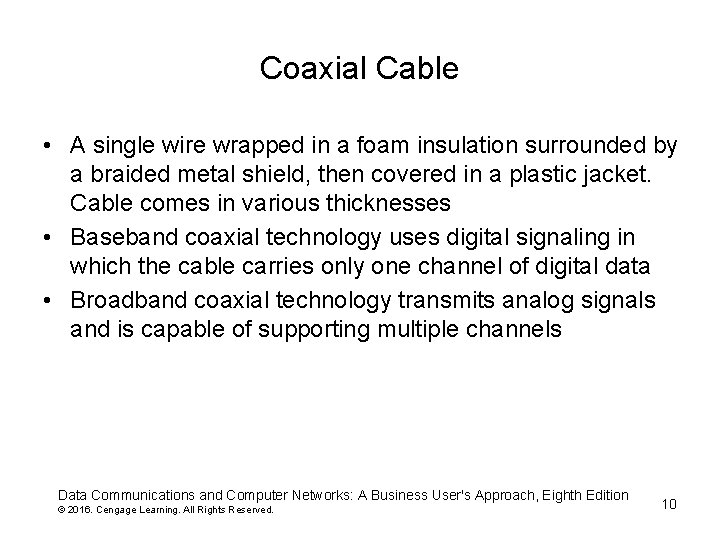 Coaxial Cable

• A single wire wrapped in a foam insulation surrounded by a braided metal shield, then covered in a plastic jacket. Cable comes in various thicknesses

• Baseband coaxial technology uses digital signaling in which the cable carries only one channel of digital data

• Broadband coaxial technology transmits analog signals and is capable of supporting multiple channels

Data Communications and Computer Networks: A Business User's Approach, Eighth Edition
© 2016. Cengage Learning. All Rights Reserved.

10